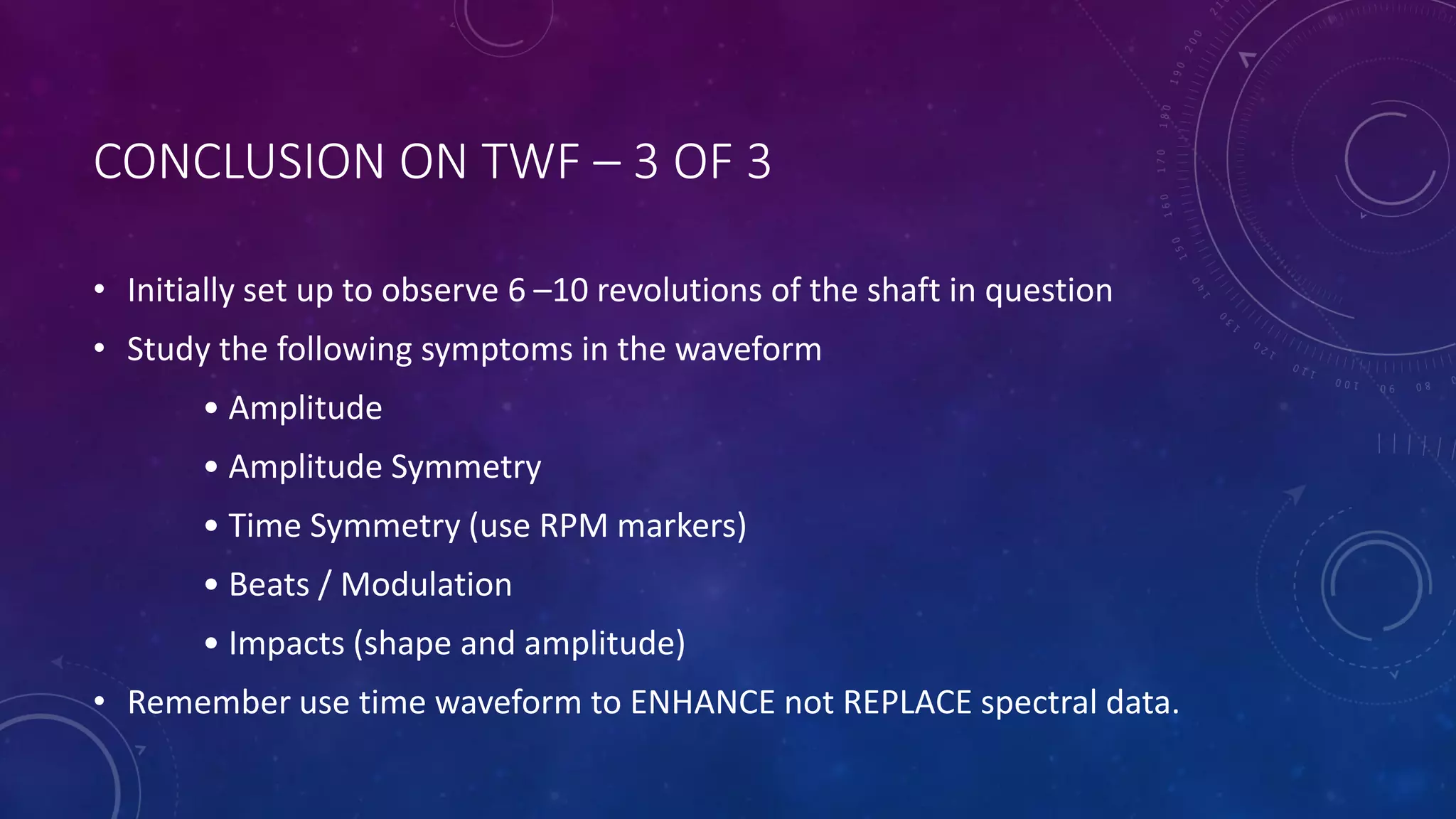 CONCLUSION ON TWF – 3 OF 3

• Initially set up to observe 6 –10 revolutions of the shaft in question
• Study the following symptoms in the waveform
  • Amplitude
  • Amplitude Symmetry
  • Time Symmetry (use RPM markers)
  • Beats / Modulation
  • Impacts (shape and amplitude)
• Remember use time waveform to ENHANCE not REPLACE spectral data.